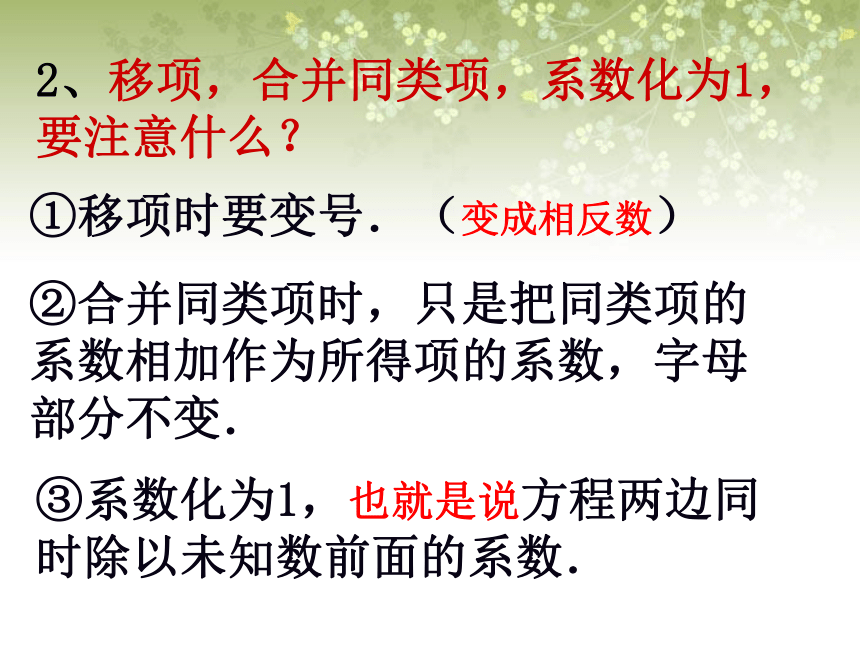 2、移项，合并同类项，系数化为1，要注意什么？

①移项时要变号．（变成相反数）

②合并同类项时，只是把同类项的系数相加作为所得项的系数，字母部分不变．

③系数化为1，也就是说方程两边同时除以未知数前面的系数．